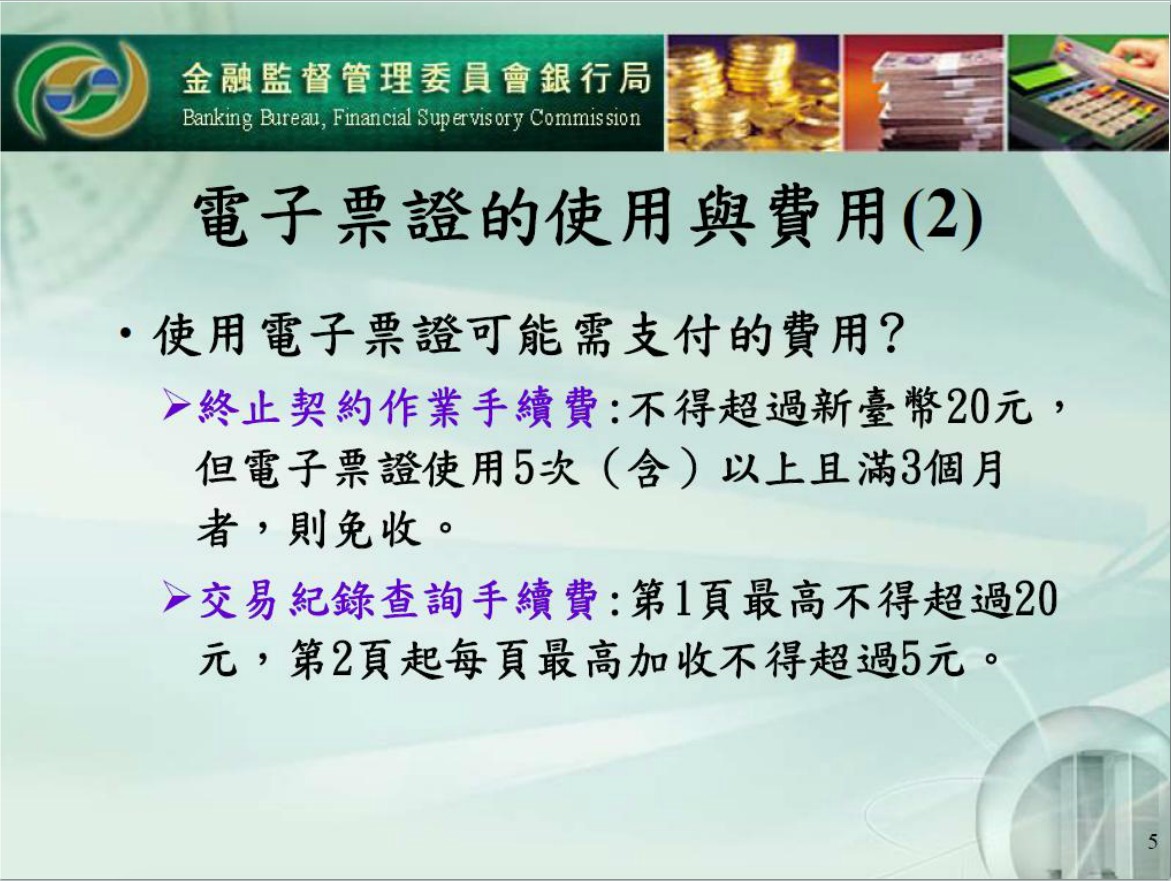 金融監督管理委員會銀行局
Banking Bureau, Financial Supervisory Commission

電子票證的使用與費用(2)

• 使用電子票證可能需支付的費用?

➢終止契約作業手續費:不得超過新臺幣20元,但電子票證使用5次(含)以上且滿3個月者,則免收。

➢交易紀錄查詢手續費:第1頁最高不得超過20元,第2頁起每頁最高加收不得超過5元。

5